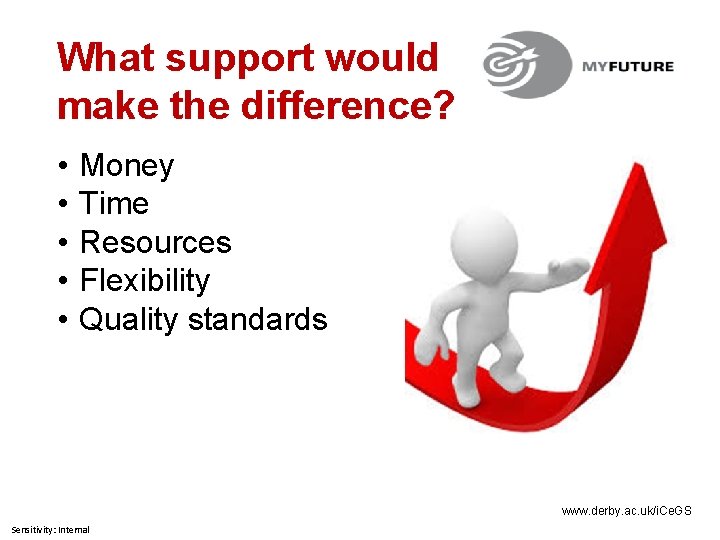 What support would make the difference?

MYFUTURE

• Money
• Time
• Resources
• Flexibility
• Quality standards

www.derby.ac.uk/iCeGS

Sensitivity: Internal